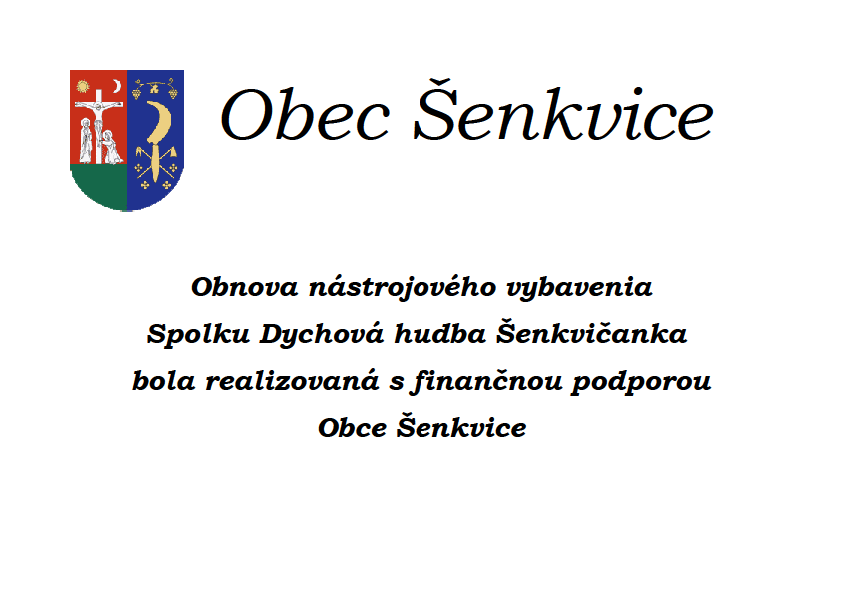 Obec Šenkvice

Obnova nástrojového vybavenia Spolku Dychová hudba Šenkvičanka bola realizovaná s finančnou podporou Obce Šenkvice